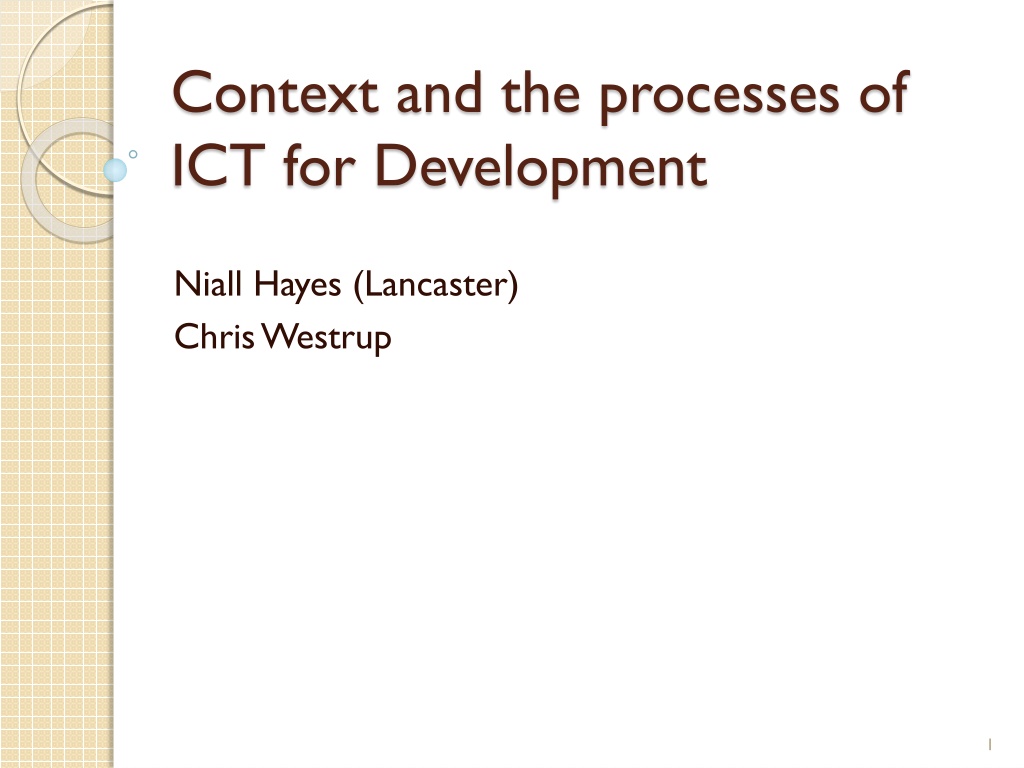 Context and the processes of ICT for Development

Niall Hayes (Lancaster)
Chris Westrup

1